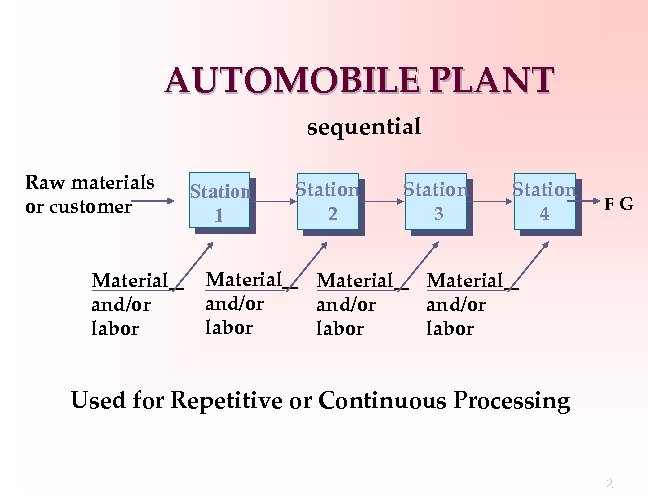 AUTOMOBILE PLANT

sequential

Raw materials or customer

Station 1

Station 2

Station 3

Station 4

F G

Material and/or labor

Material and/or labor

Material and/or labor

Material and/or labor

Used for Repetitive or Continuous Processing

2